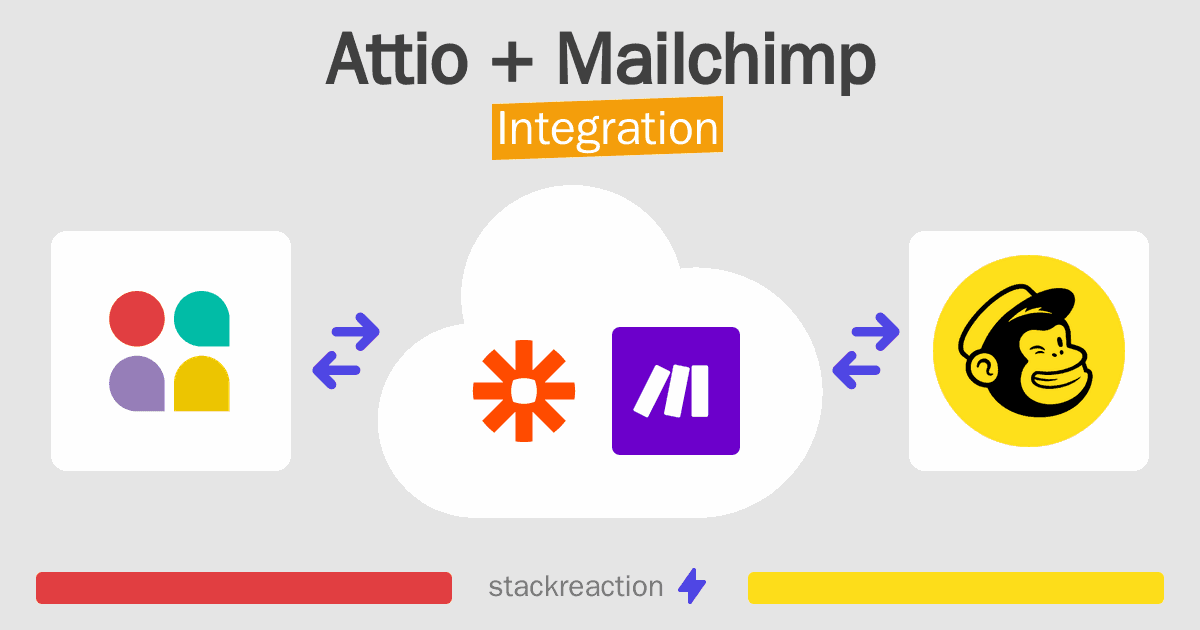 Attio + Mailchimp
Integration

stackreaction